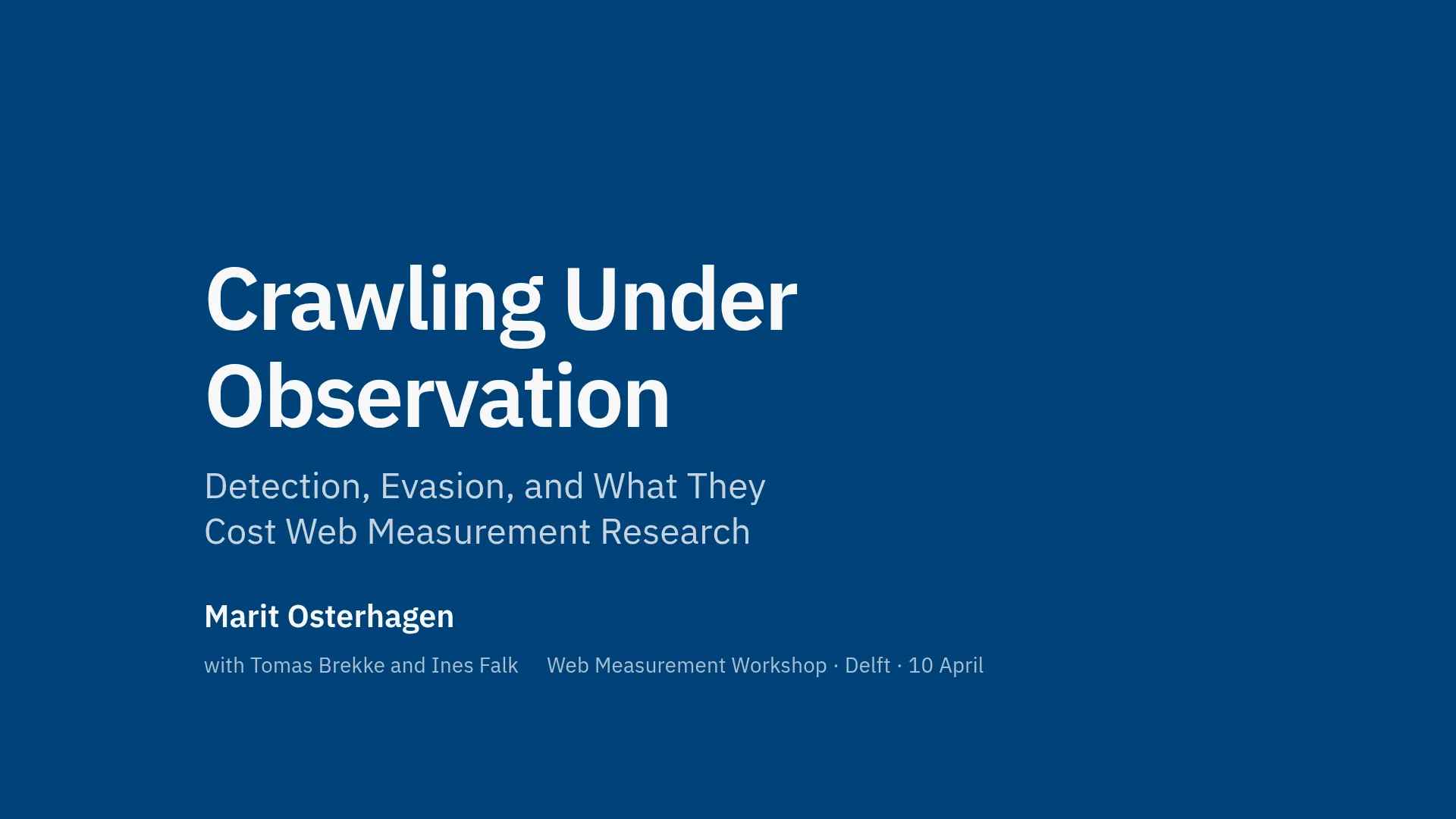 Crawling Under Observation

Detection, Evasion, and What They Cost Web Measurement Research

Marit Osterhagen

with Tomas Brekke and Ines Falk    Web Measurement Workshop · Delft · 10 April